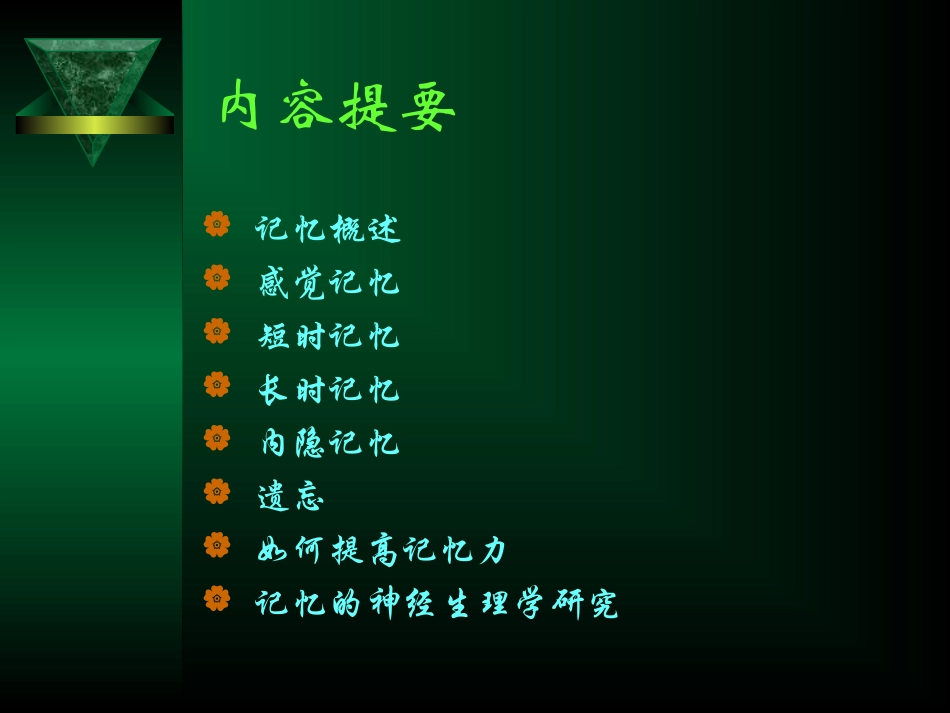 内容提要

记忆概述
感觉记忆
短时记忆
长时记忆
内隐记忆
遗忘
如何提高记忆力
记忆的神经生理学研究